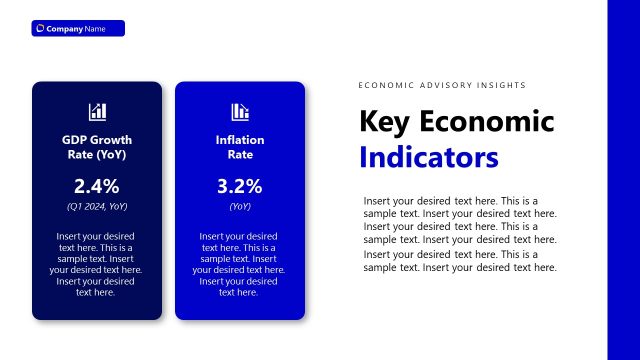 Company Name

GDP Growth Rate (YoY)

2.4%

(Q1 2024, YoY)

Insert your desired text here. This is a sample text. Insert your desired text here. Insert your desired text here.

Inflation Rate

3.2%

(YoY)

Insert your desired text here. This is a sample text. Insert your desired text here. Insert your desired text here.

ECONOMIC ADVISORY INSIGHTS

Key Economic Indicators

Insert your desired text here. This is a sample text. Insert your desired text here. Insert your desired text here. This is a sample text. Insert your desired text here.

Insert your desired text here. This is a sample text. Insert your desired text here.